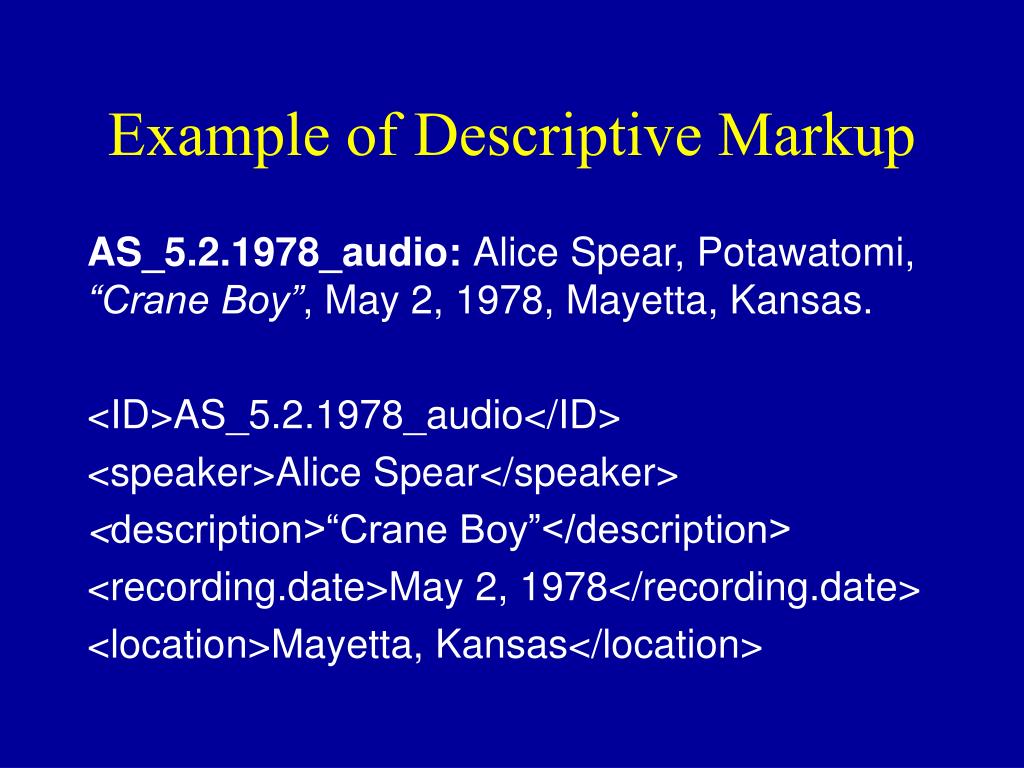 Example of Descriptive Markup

AS_5.2.1978_audio: Alice Spear, Potawatomi, “Crane Boy”, May 2, 1978, Mayetta, Kansas.

<ID>AS_5.2.1978_audio</ID>
<speaker>Alice Spear</speaker>
<description>“Crane Boy”</description>
<recording.date>May 2, 1978</recording.date>
<location>Mayetta, Kansas</location>